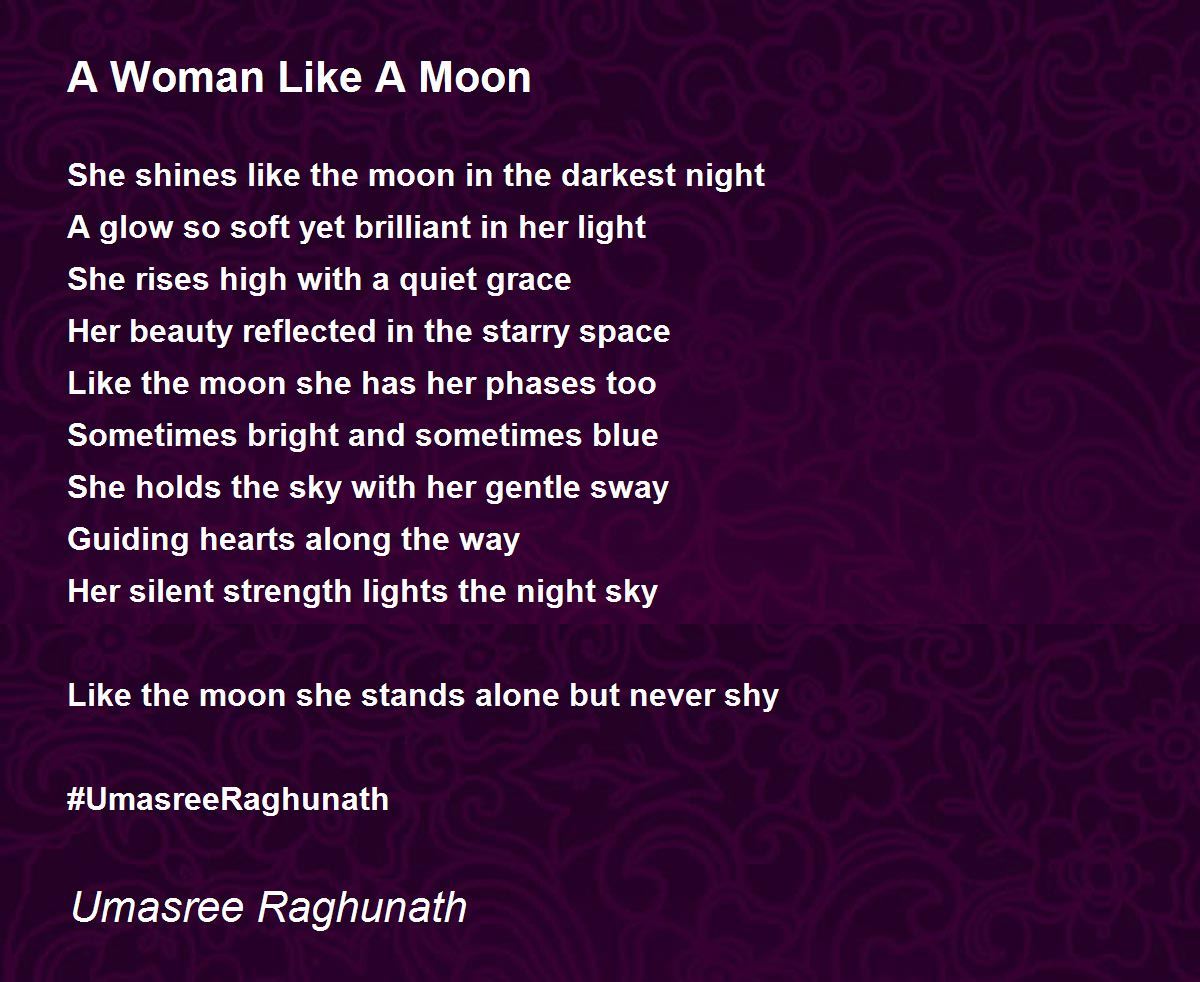 A Woman Like A Moon

She shines like the moon in the darkest night
A glow so soft yet brilliant in her light
She rises high with a quiet grace
Her beauty reflected in the starry space
Like the moon she has her phases too
Sometimes bright and sometimes blue
She holds the sky with her gentle sway
Guiding hearts along the way
Her silent strength lights the night sky

Like the moon she stands alone but never shy

#UmasreeRaghunath

Umasree Raghunath